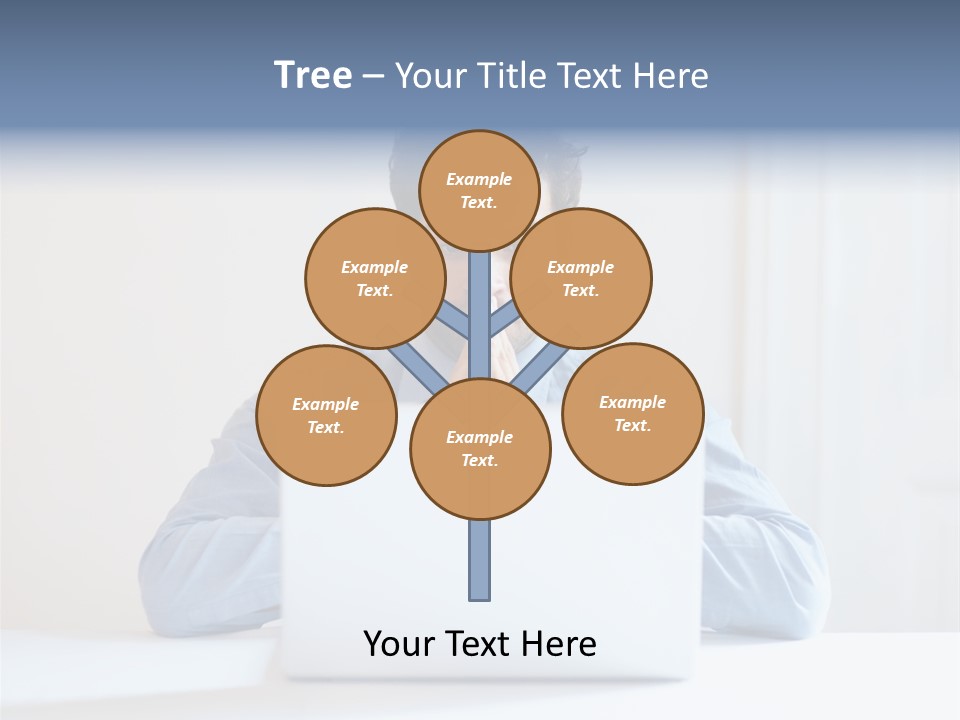 Tree – Your Title Text Here

Example Text.

Example Text.

Example Text.

Example Text.

Example Text.

Example Text.

Your Text Here